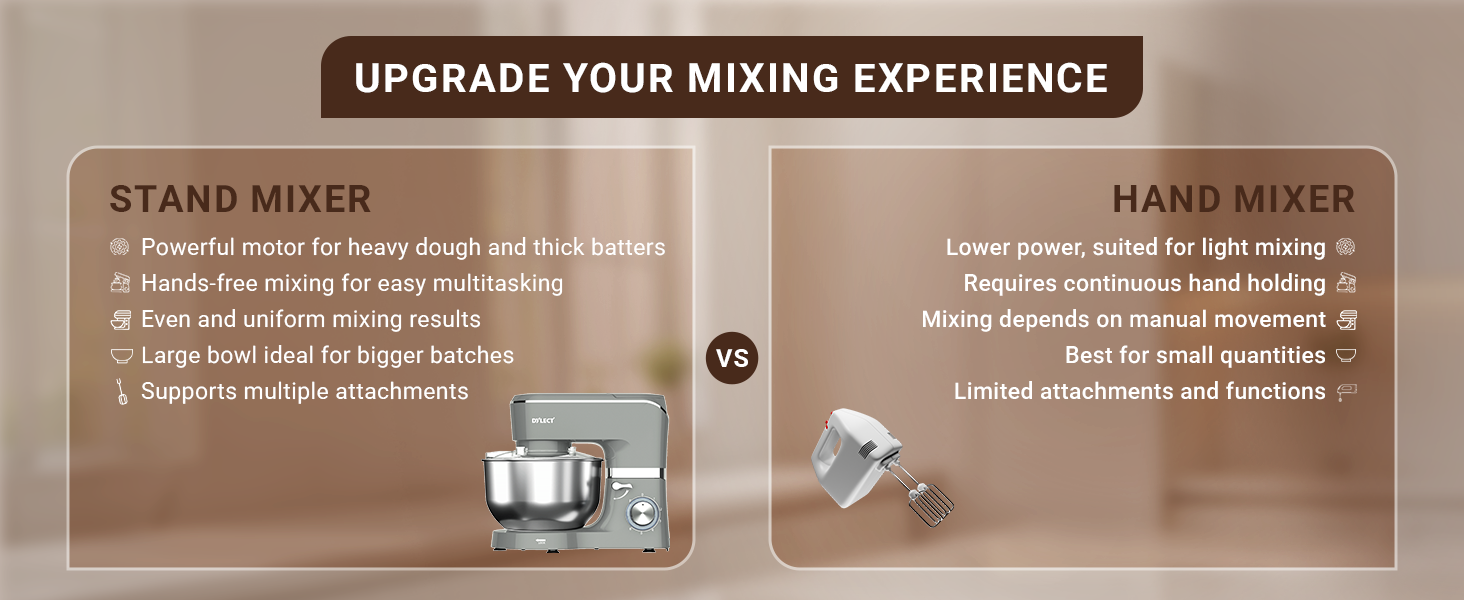 UPGRADE YOUR MIXING EXPERIENCE

STAND MIXER

Powerful motor for heavy dough and thick batters
Hands-free mixing for easy multitasking
Even and uniform mixing results
Large bowl ideal for bigger batches
Supports multiple attachments

DYLECY

VS

HAND MIXER

Lower power, suited for light mixing
Requires continuous hand holding
Mixing depends on manual movement
Best for small quantities
Limited attachments and functions